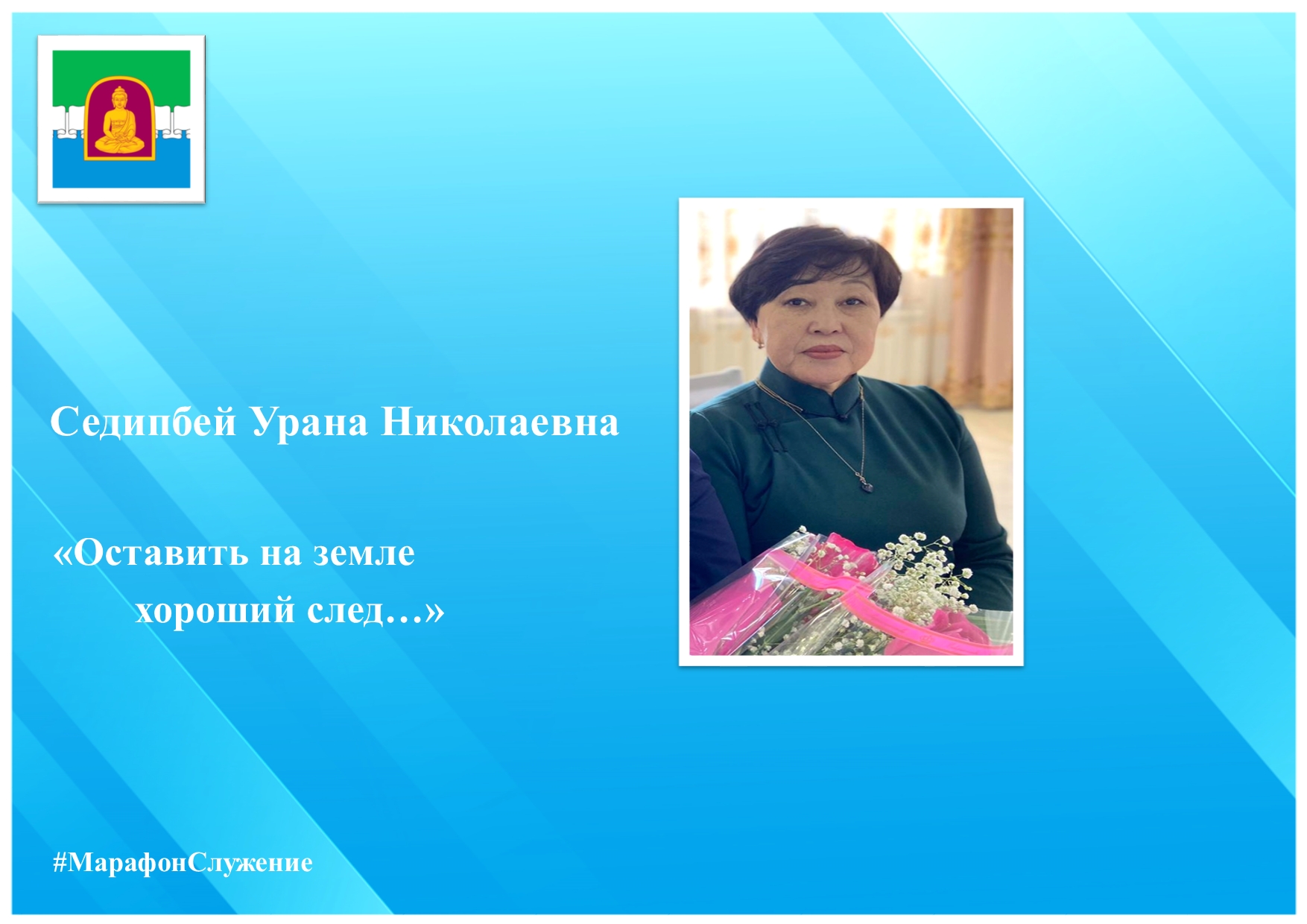 Седипбей Урана Николаевна

«Оставить на земле хороший след…»

#МарафонСлужение